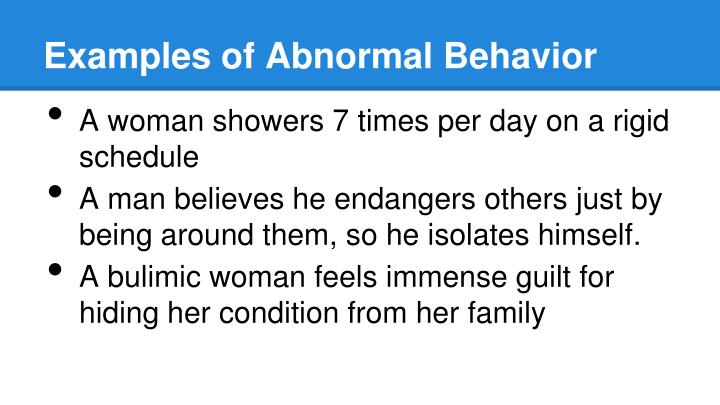 Examples of Abnormal Behavior

• A woman showers 7 times per day on a rigid schedule
• A man believes he endangers others just by being around them, so he isolates himself.
• A bulimic woman feels immense guilt for hiding her condition from her family